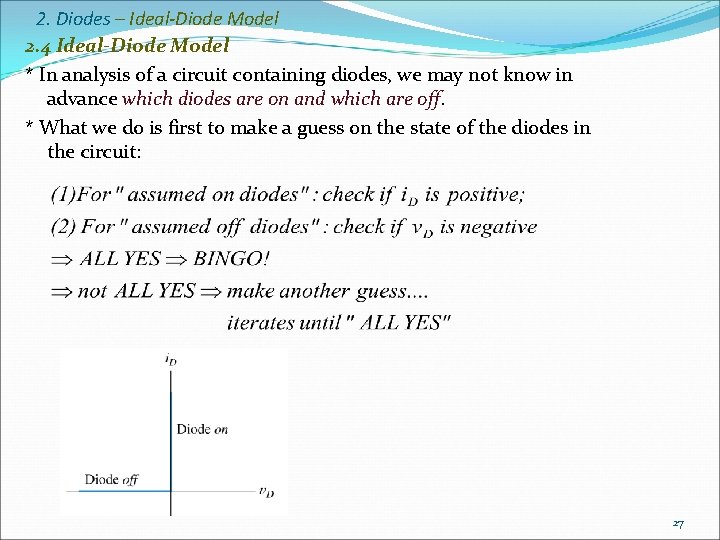 2. Diodes – Ideal-Diode Model

2.4 Ideal-Diode Model

* In analysis of a circuit containing diodes, we may not know in advance which diodes are on and which are off.

* What we do is first to make a guess on the state of the diodes in the circuit:

(1)For " assumed on diodes" : check if $i_D$ is positive;

(2) For " assumed off diodes" : check if $v_D$ is negative

$\Rightarrow$ ALL YES $\Rightarrow$ BINGO!

$\Rightarrow$ not ALL YES $\Rightarrow$ make another guess....

iterates until " ALL YES"

$i_D$

Diode on

Diode off

$v_D$

27